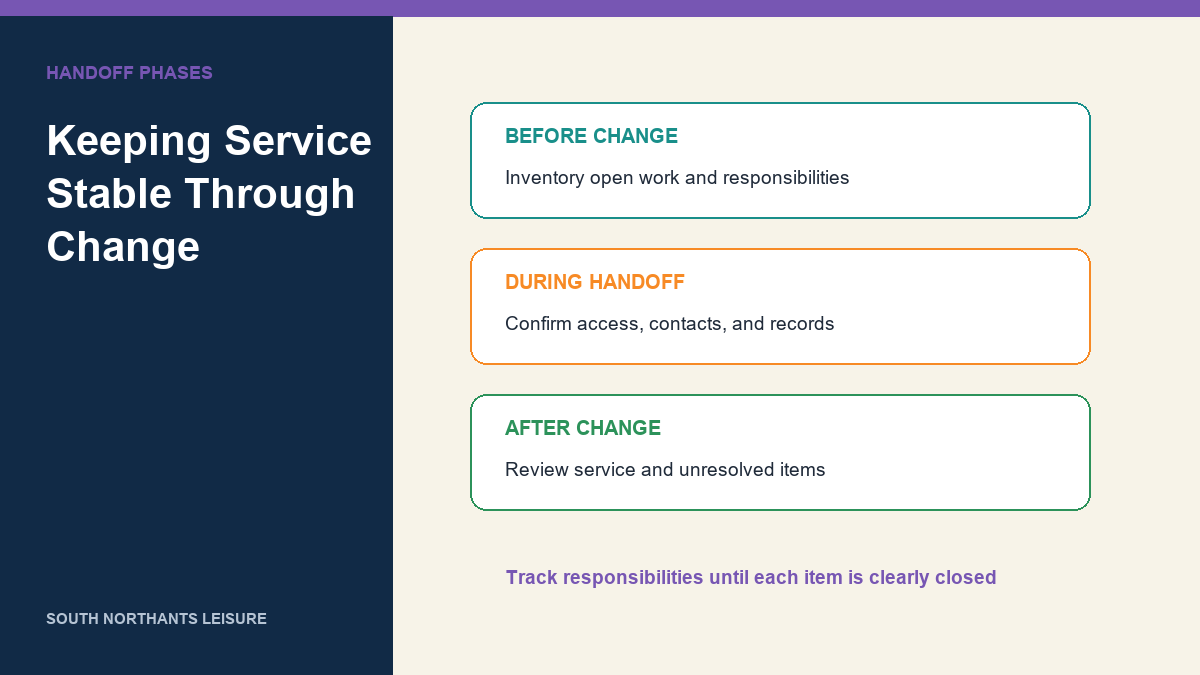 HANDOFF PHASES

Keeping Service Stable Through Change

SOUTH NORTHANTS LEISURE

BEFORE CHANGE

Inventory open work and responsibilities

DURING HANDOFF

Confirm access, contacts, and records

AFTER CHANGE

Review service and unresolved items

Track responsibilities until each item is clearly closed